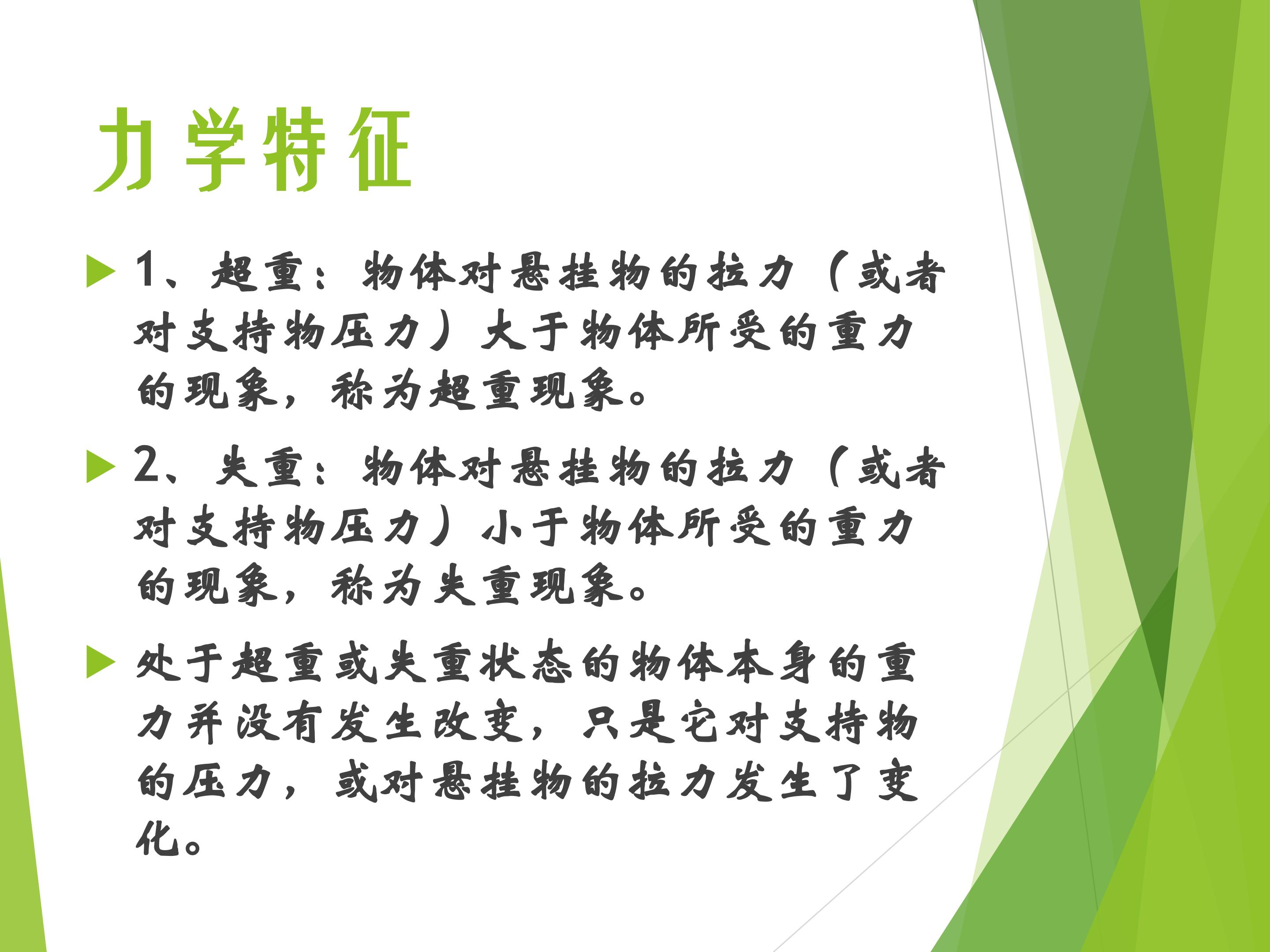 力学特征

1、超重：物体对悬挂物的拉力（或者对支持物压力）大于物体所受的重力的现象，称为超重现象。

2、失重：物体对悬挂物的拉力（或者对支持物压力）小于物体所受的重力的现象，称为失重现象。

处于超重或失重状态的物体本身的重力并没有发生改变，只是它对支持物的压力，或对悬挂物的拉力发生了变化。